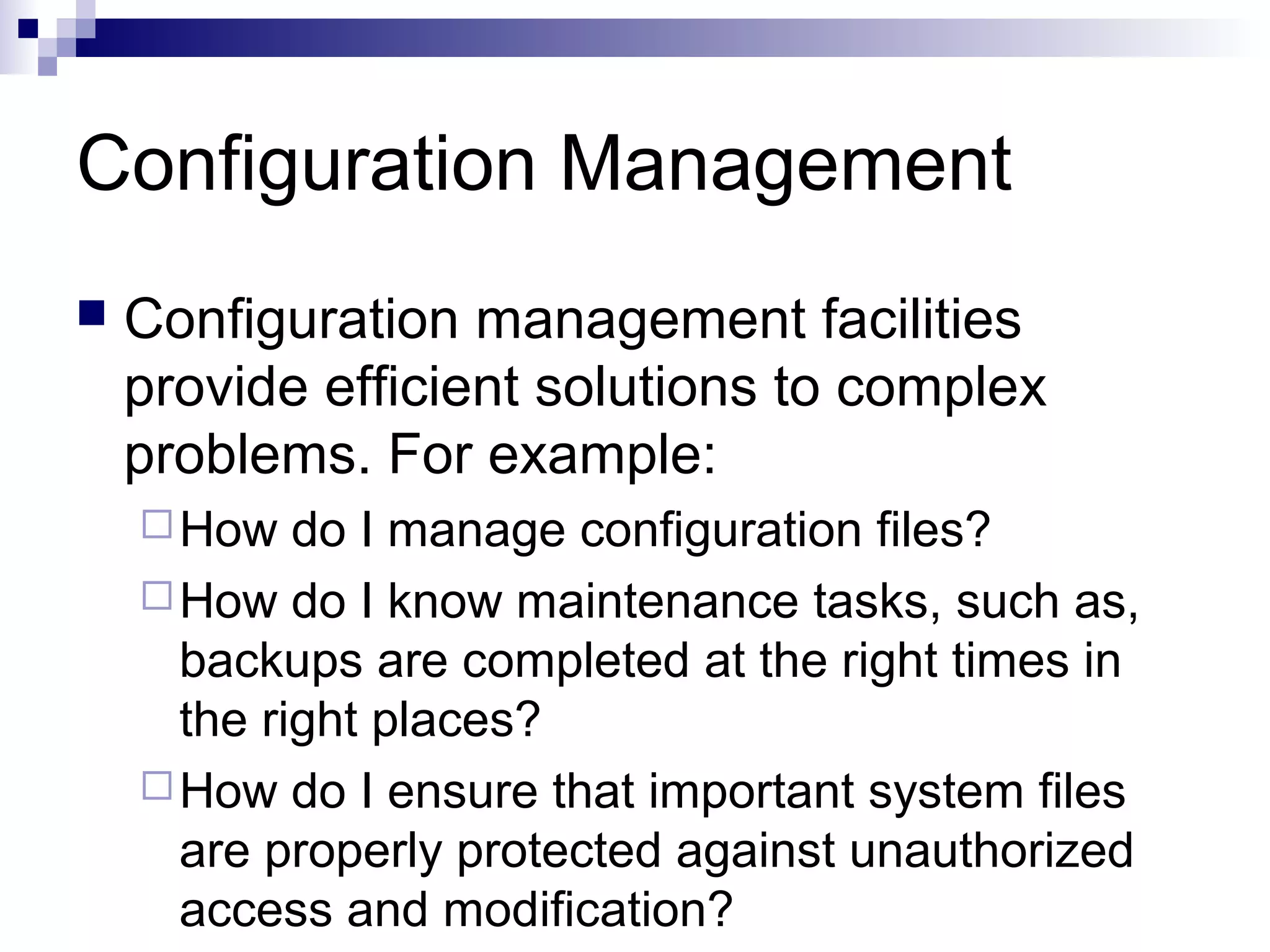 Configuration Management

Configuration management facilities provide efficient solutions to complex problems. For example:

How do I manage configuration files?

How do I know maintenance tasks, such as, backups are completed at the right times in the right places?

How do I ensure that important system files are properly protected against unauthorized access and modification?